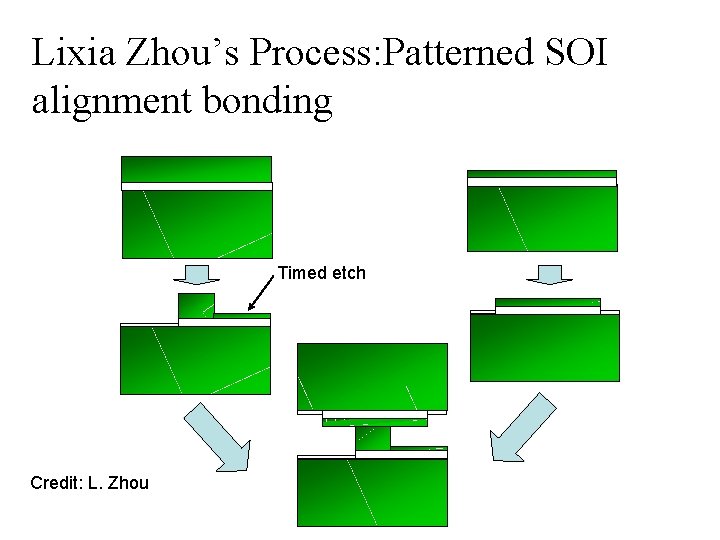 Lixia Zhou's Process:Patterned SOI alignment bonding

Timed etch

Credit: L. Zhou